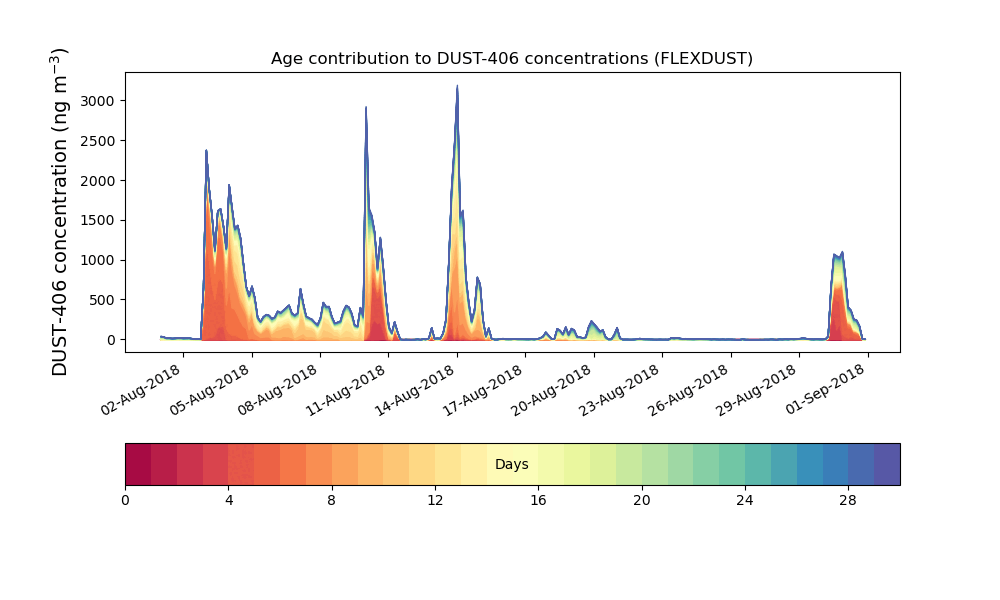 Age contribution to DUST-406 concentrations (FLEXDUST)

DUST-406 concentration (ng m$^{-3}$)

3000
2500
2000
1500
1000
500
0

02-Aug-2018
05-Aug-2018
08-Aug-2018
11-Aug-2018
14-Aug-2018
17-Aug-2018
20-Aug-2018
23-Aug-2018
26-Aug-2018
29-Aug-2018
01-Sep-2018

Days

0
4
8
12
16
20
24
28